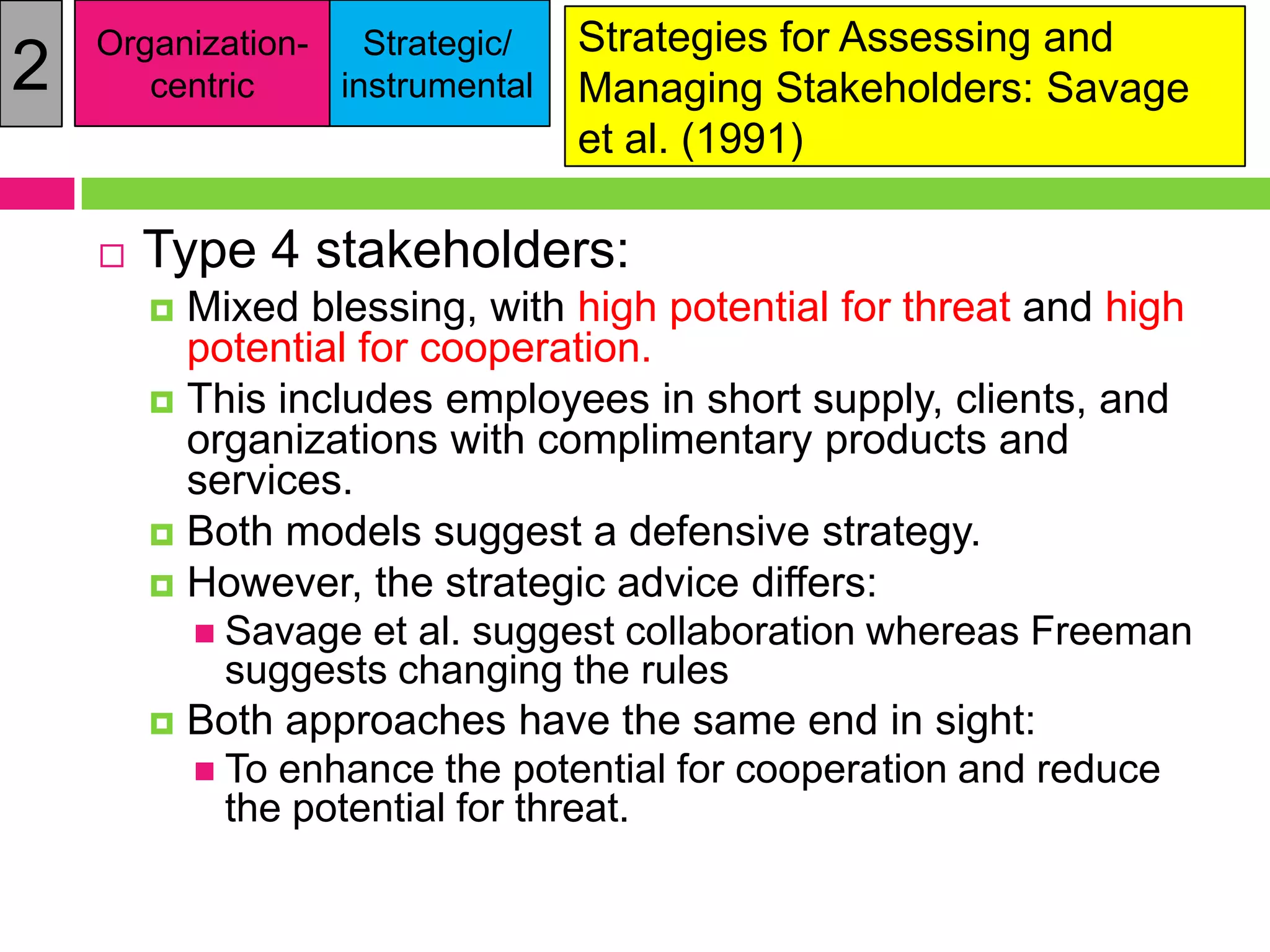 2

Organization-centric

Strategic/ instrumental

Strategies for Assessing and Managing Stakeholders: Savage et al. (1991)

Type 4 stakeholders:

Mixed blessing, with high potential for threat and high potential for cooperation.

This includes employees in short supply, clients, and organizations with complimentary products and services.

Both models suggest a defensive strategy.

However, the strategic advice differs:

Savage et al. suggest collaboration whereas Freeman suggests changing the rules

Both approaches have the same end in sight:

To enhance the potential for cooperation and reduce the potential for threat.